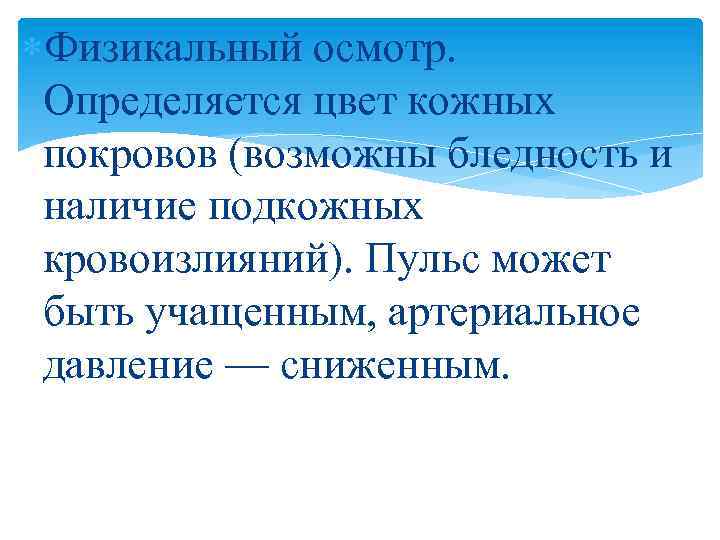 Физикальный осмотр. Определяется цвет кожных покровов (возможны бледность и наличие подкожных кровоизлияний). Пульс может быть учащенным, артериальное давление — сниженным.